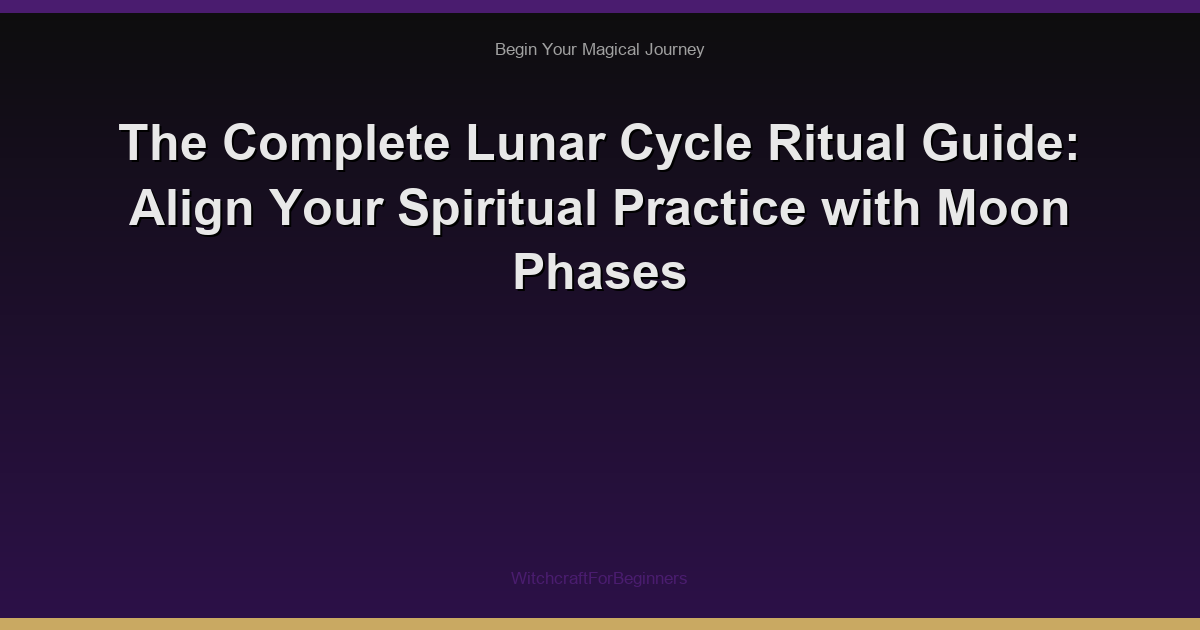 Begin Your Magical Journey

The Complete Lunar Cycle Ritual Guide: Align Your Spiritual Practice with Moon Phases

WitchcraftForBeginners